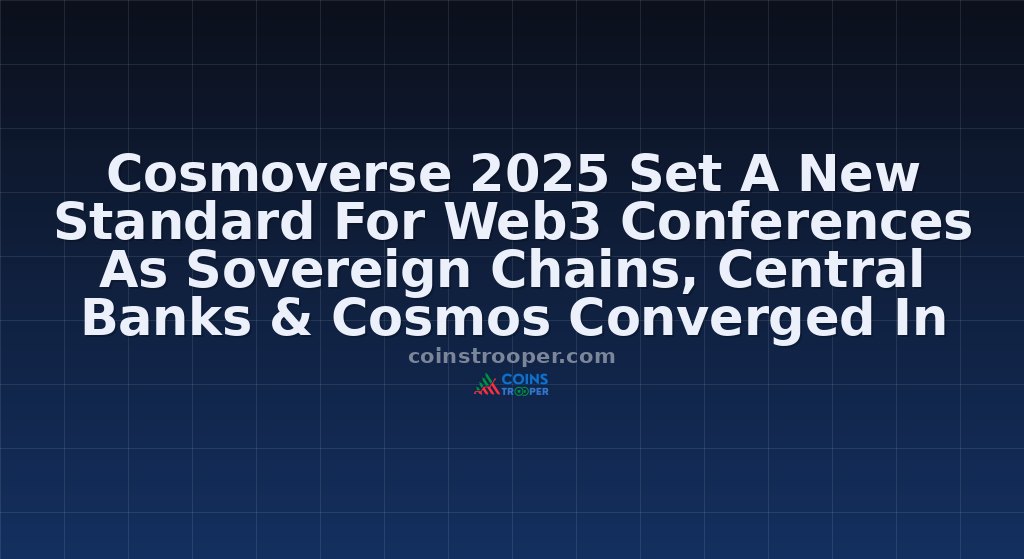 Cosmoverse 2025 Set A New Standard For Web3 Conferences As Sovereign Chains, Central Banks & Cosmos Converged In

coinstrooper.com

COINS TROOPER